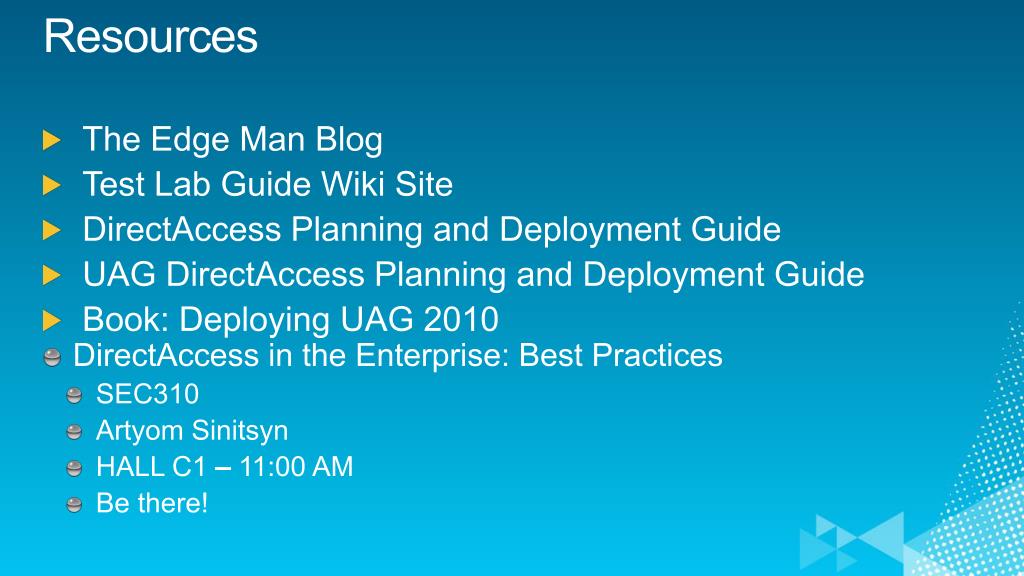 Resources

The Edge Man Blog
Test Lab Guide Wiki Site
DirectAccess Planning and Deployment Guide
UAG DirectAccess Planning and Deployment Guide
Book: Deploying UAG 2010
DirectAccess in the Enterprise: Best Practices
SEC310
Artyom Sinitsyn
HALL C1 – 11:00 AM
Be there!